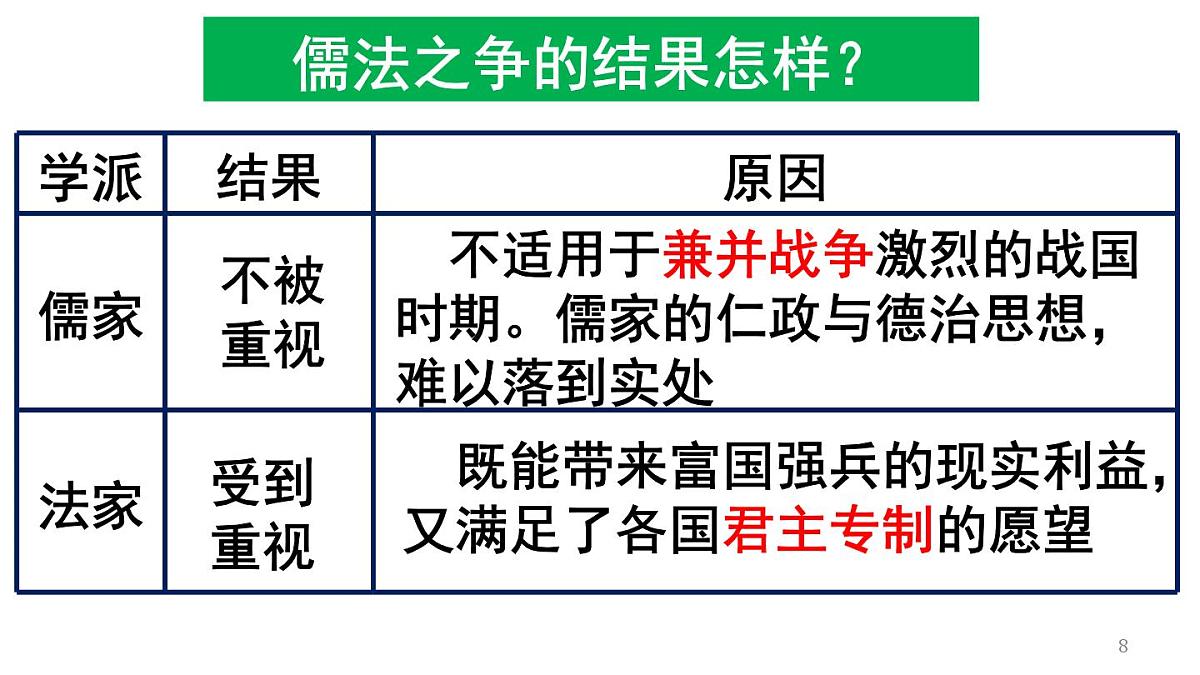 儒法之争的结果怎样？

| 学派 | 结果 | 原因 |
|---|---|---|
| 儒家 | 不被重视 | 不适用于兼并战争激烈的战国时期。儒家的仁政与德治思想，难以落到实处 |
| 法家 | 受到重视 | 既能带来富国强兵的现实利益，又满足了各国君主专制的愿望 |

8